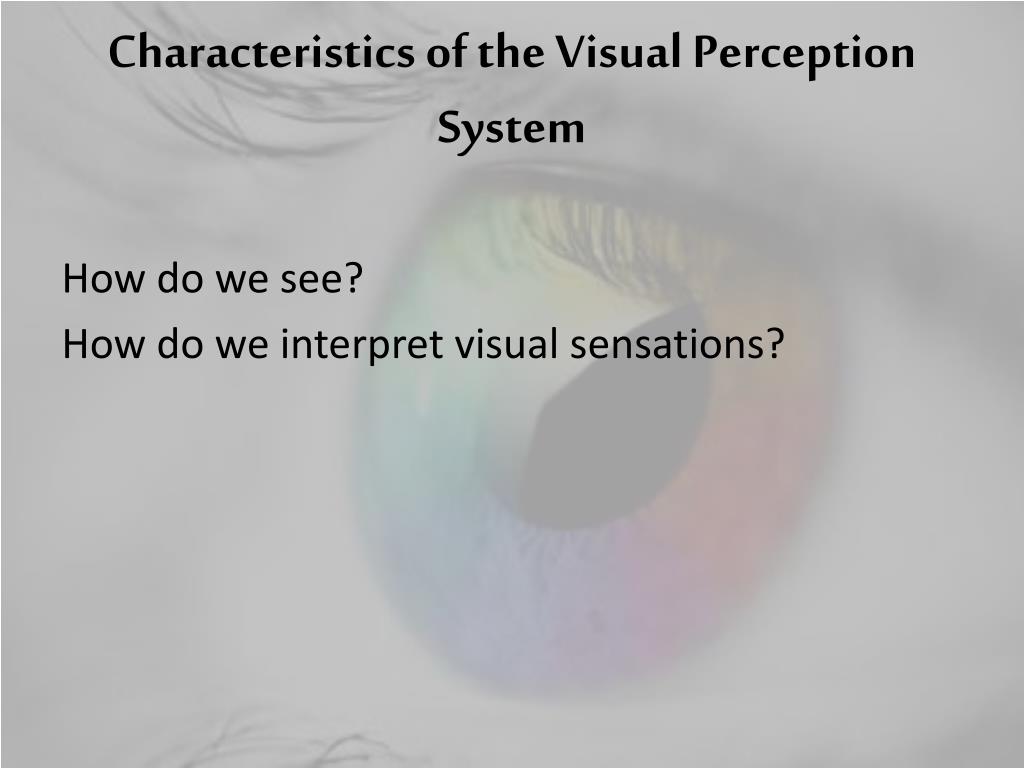 Characteristics of the Visual Perception System

How do we see?
How do we interpret visual sensations?